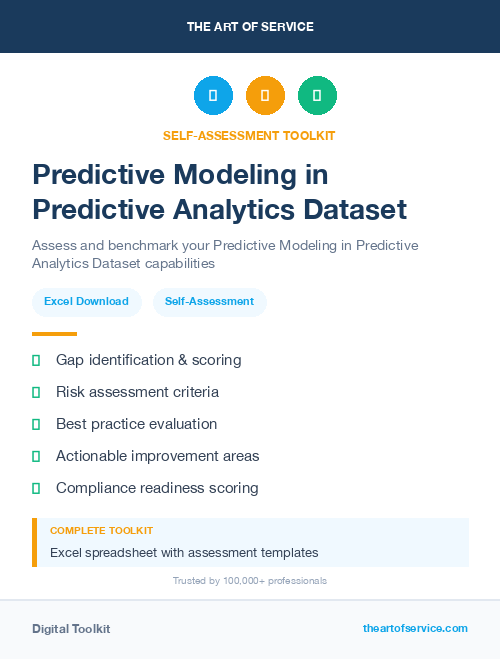 THE ART OF SERVICE

SELF-ASSESSMENT TOOLKIT

Predictive Modeling in Predictive Analytics Dataset

Assess and benchmark your Predictive Modeling in Predictive Analytics Dataset capabilities

Excel Download

Self-Assessment

Gap identification & scoring

Risk assessment criteria

Best practice evaluation

Actionable improvement areas

Compliance readiness scoring

COMPLETE TOOLKIT

Excel spreadsheet with assessment templates

Trusted by 100,000+ professionals

Digital Toolkit

theartofservice.com